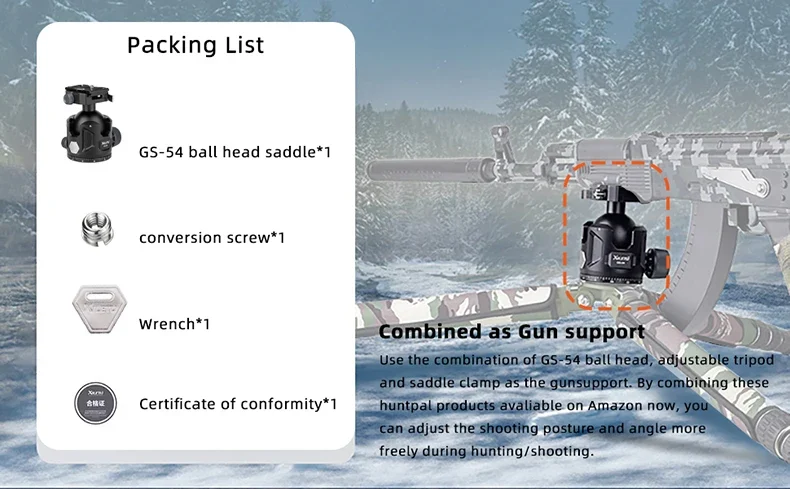 Packing List

GS-54 ball head saddle*1

conversion screw*1

Wrench*1

Xiletu
合格证

Certificate of conformity*1

Xiletu

Combined as Gun support

Use the combination of GS-54 ball head, adjustable tripod and saddle clamp as the gunsupport. By combining these huntpal products avaliable on Amazon now, you can adjust the shooting posture and angle more freely during hunting/shooting.